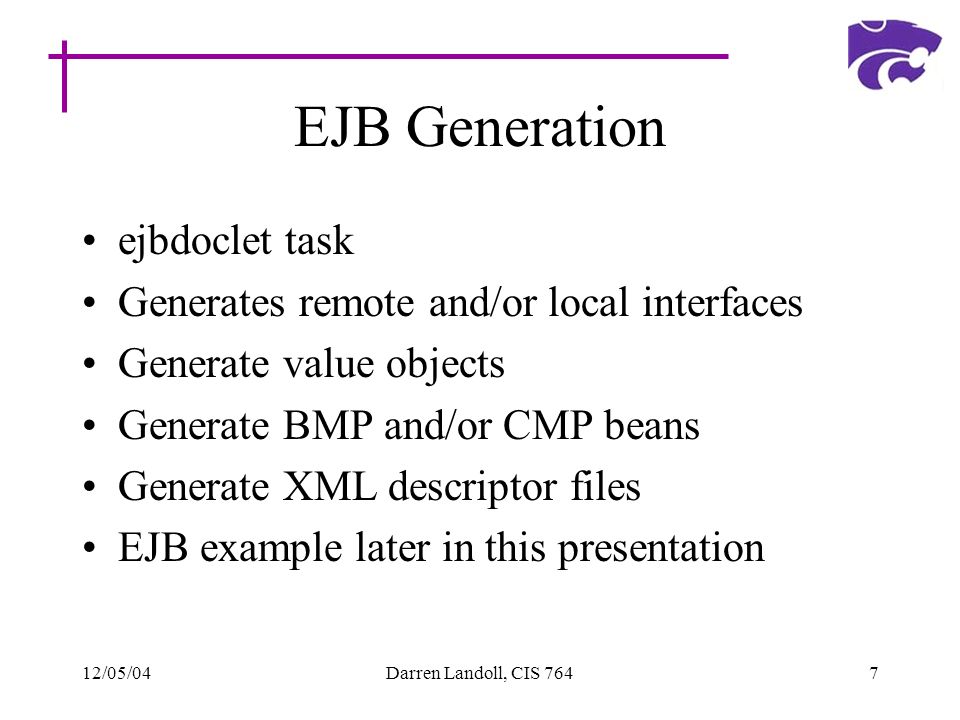 EJB Generation

• ejbdoclet task
• Generates remote and/or local interfaces
• Generate value objects
• Generate BMP and/or CMP beans
• Generate XML descriptor files
• EJB example later in this presentation

12/05/04 Darren Landoll, CIS 764 7